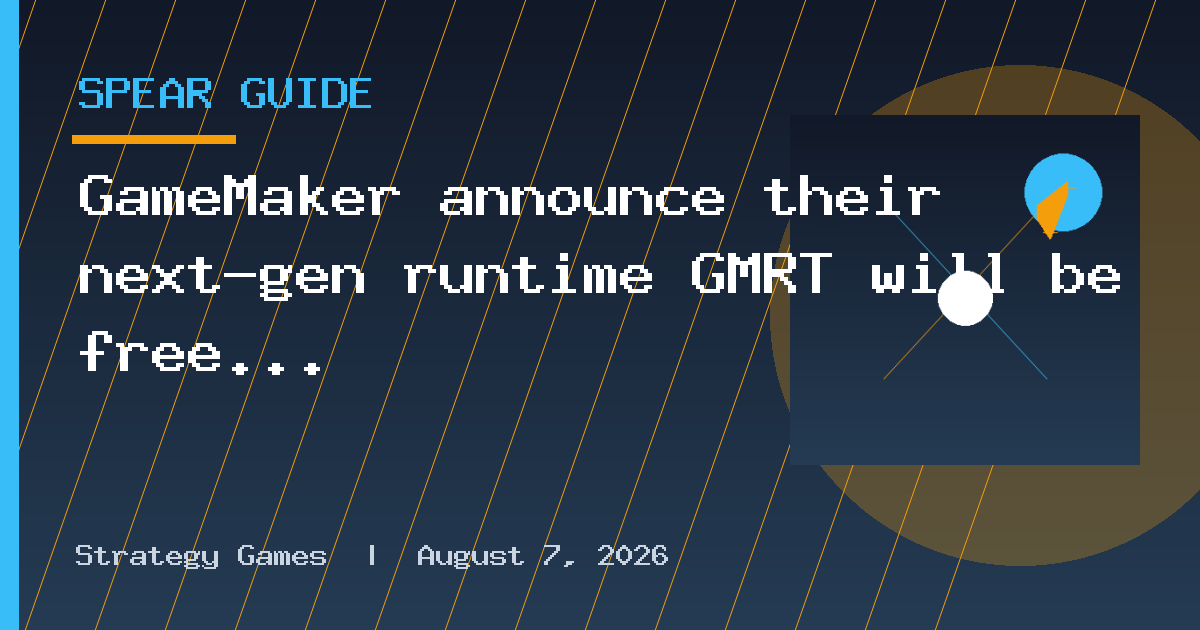 SPEAR GUIDE

GameMaker announce their next-gen runtime GMRT will be free...

Strategy Games | August 7, 2026